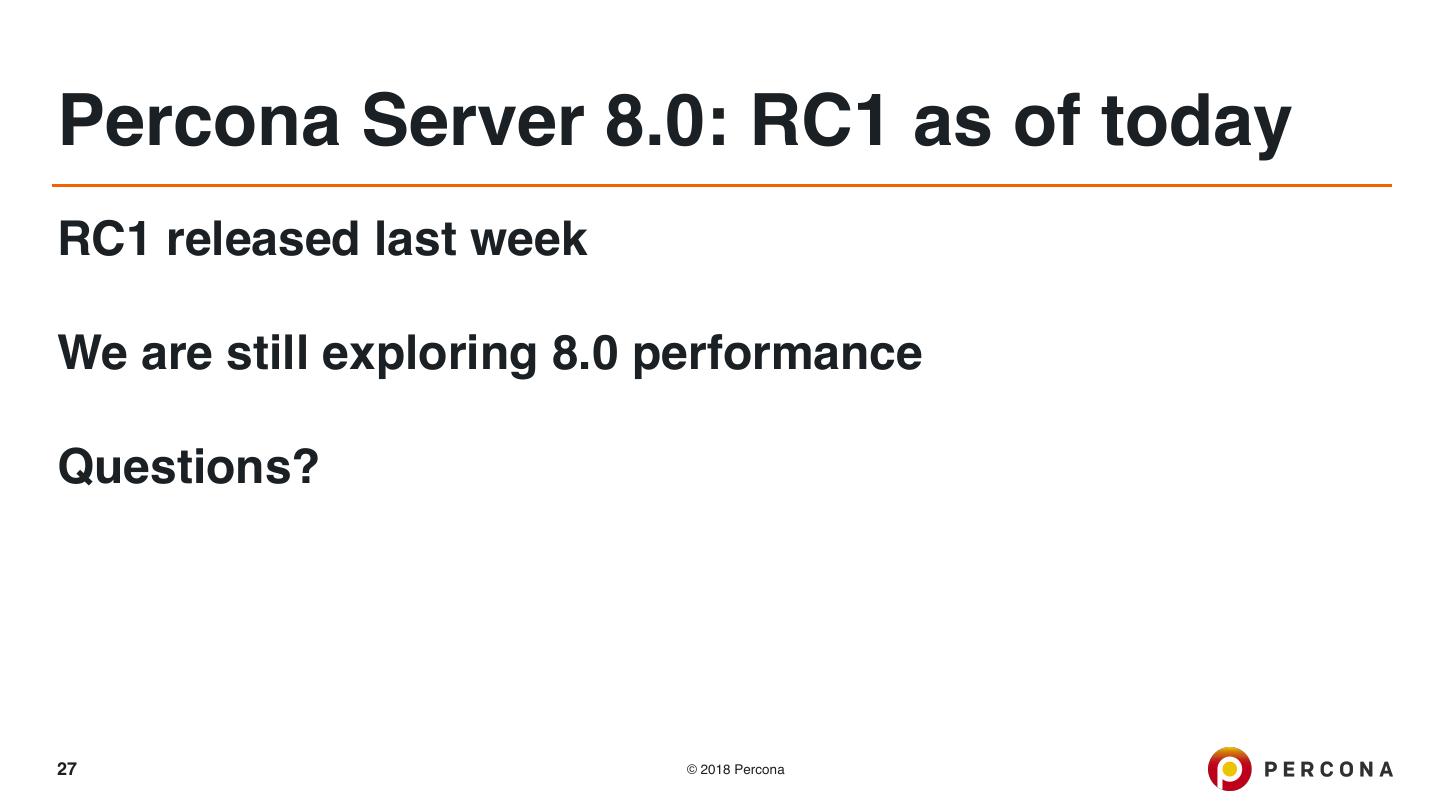 Percona Server 8.0: RC1 as of today

RC1 released last week

We are still exploring 8.0 performance

Questions?

27

© 2018 Percona

PERCONA